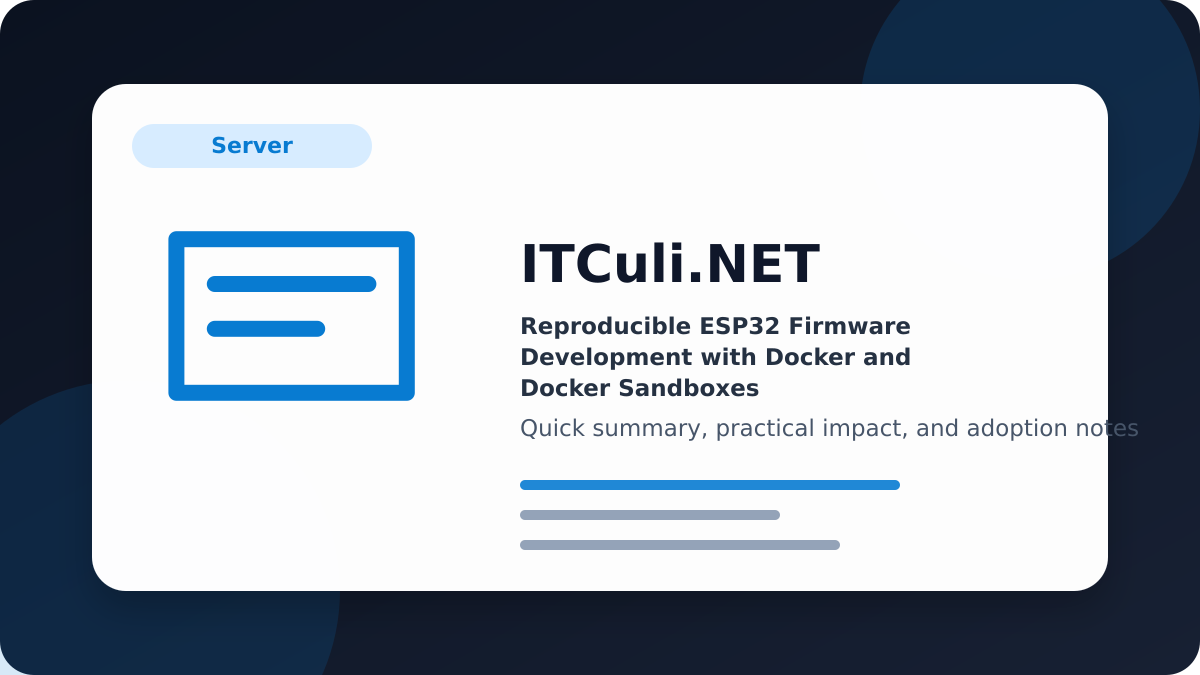 Server

ITCuli.NET

Reproducible ESP32 Firmware Development with Docker and Docker Sandboxes

Quick summary, practical impact, and adoption notes